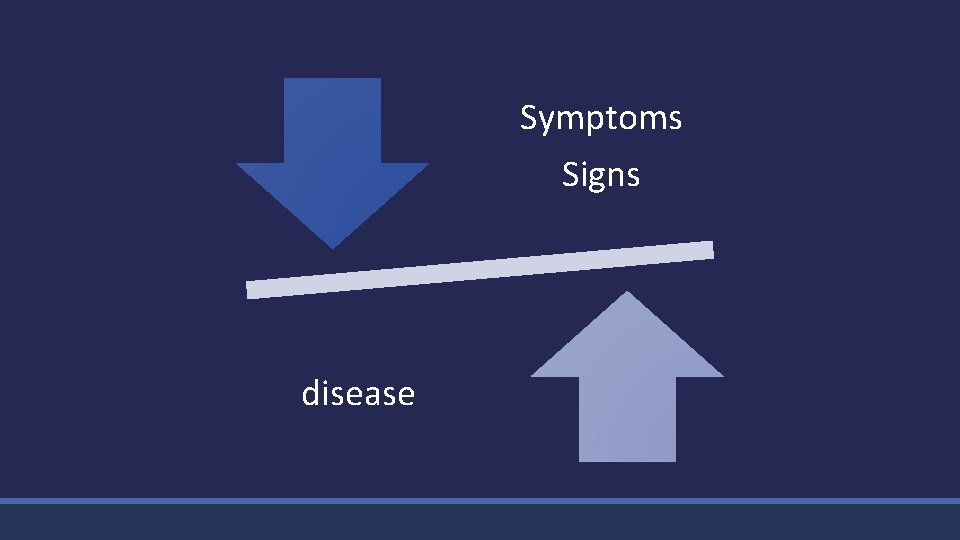 Symptoms
Signs

disease